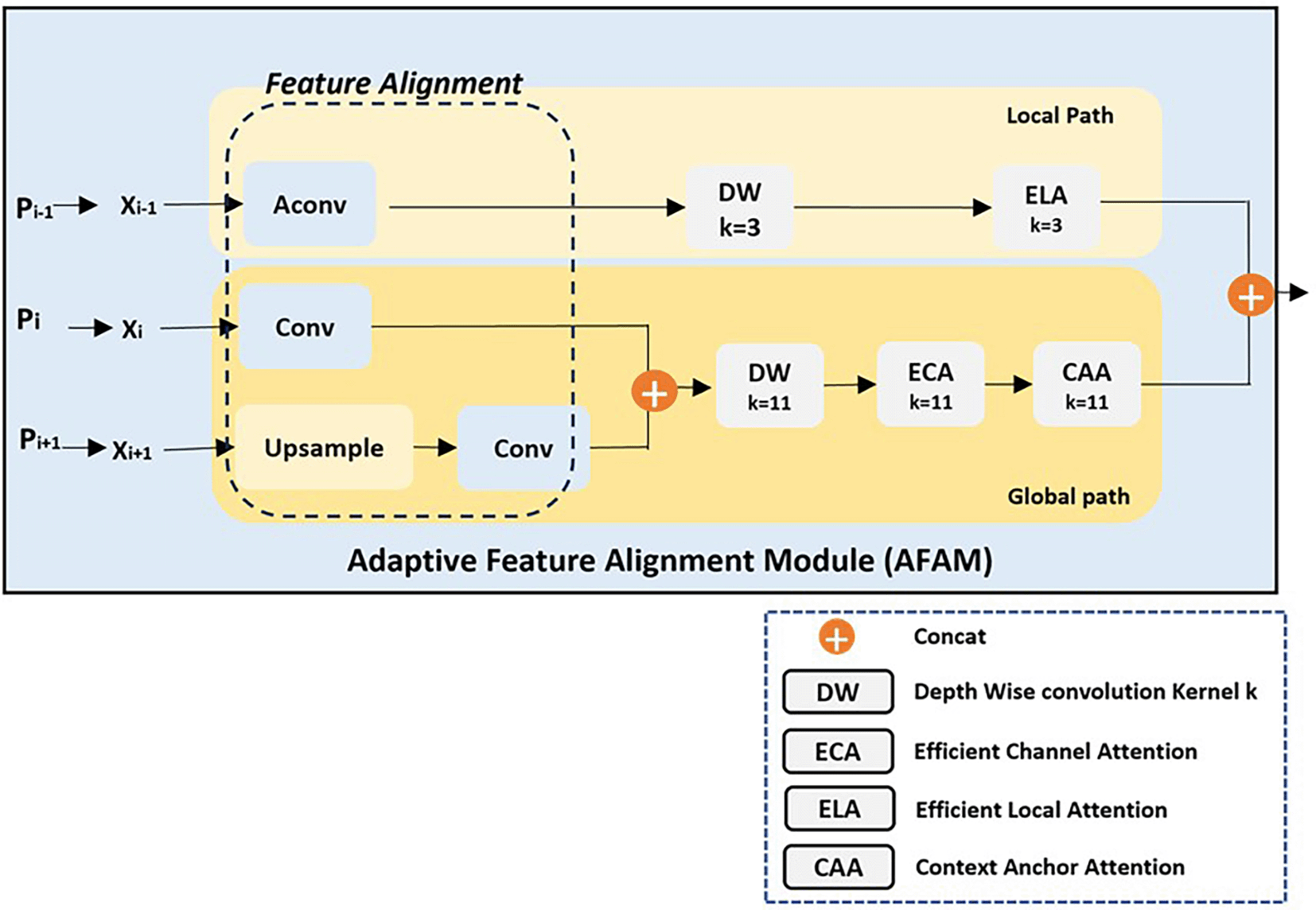 Feature Alignment

Local Path

$P_{i-1}$ $X_{i-1}$ Aconv DW k=3 ELA k=3

$P_i$ $X_i$ Conv

DW k=11 ECA k=11 CAA k=11

$P_{i+1}$ $X_{i+1}$ Upsample Conv

Global path

Adaptive Feature Alignment Module (AFAM)

Concat

DW Depth Wise convolution Kernel k

ECA Efficient Channel Attention

ELA Efficient Local Attention

CAA Context Anchor Attention